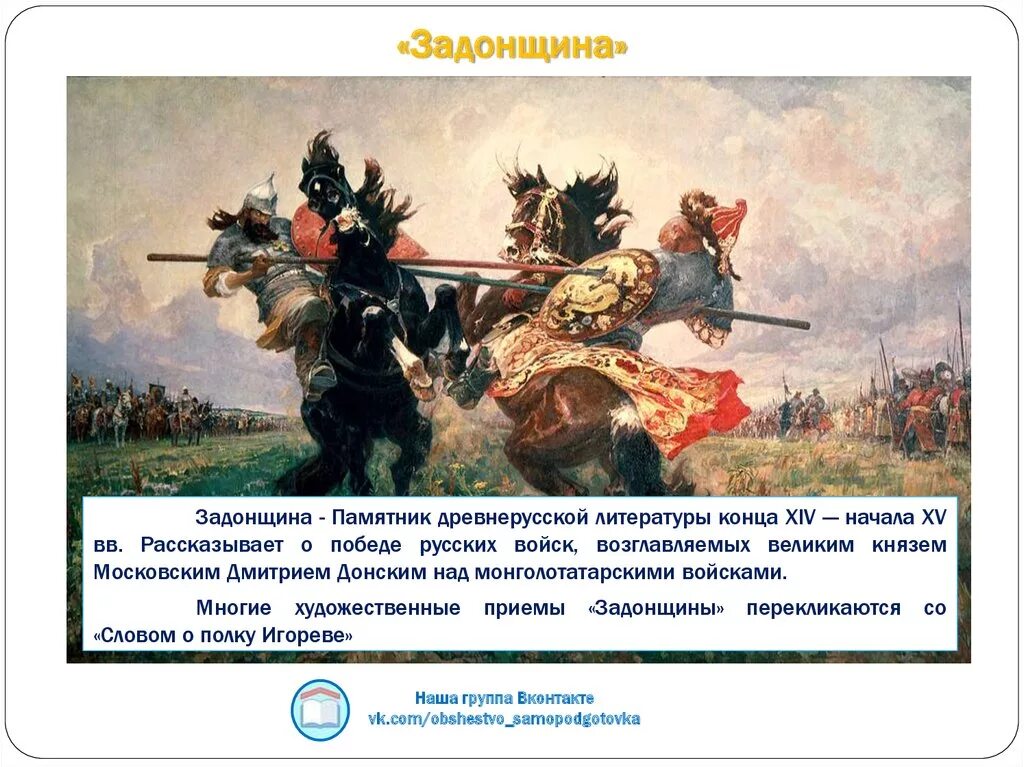 «Задонщина»

Задонщина - Памятник древнерусской литературы конца XIV — начала XV вв. Рассказывает о победе русских войск, возглавляемых великим князем Московским Дмитрием Донским над монголотатарскими войсками.

Многие художественные приемы «Задонщины» перекликаются со «Словом о полку Игореве»

Наша группа Вконтакте
vk.com/obshestvo_samopodgotovka